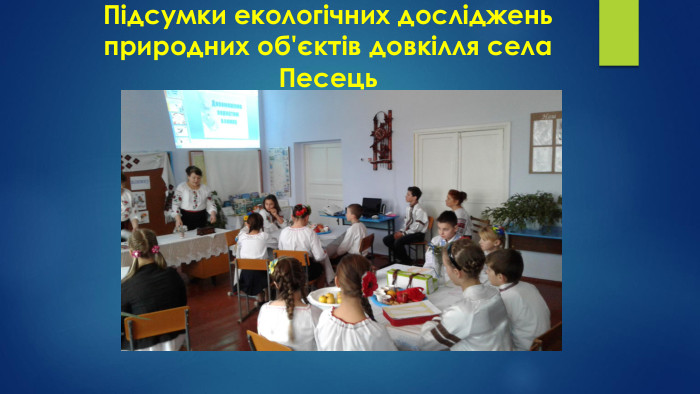 Підсумки екологічних досліджень природних об'єктів довкілля села Песець